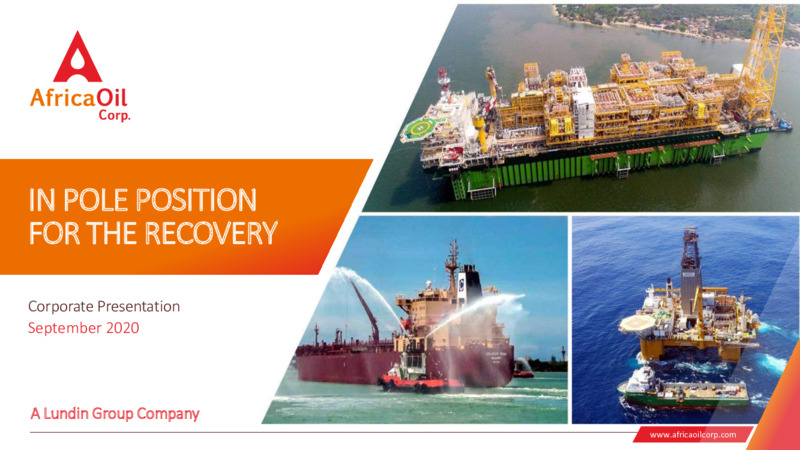 AfricaOil Corp.

IN POLE POSITION FOR THE RECOVERY

Corporate Presentation
September 2020

A Lundin Group Company

www.africaoilcorp.com